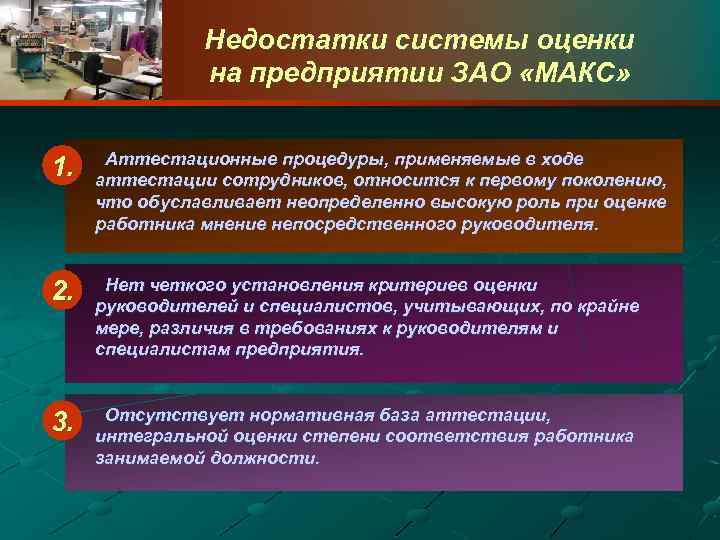 Недостатки системы оценки на предприятии ЗАО «МАКС»

1. Аттестационные процедуры, применяемые в ходе аттестации сотрудников, относится к первому поколению, что обуславливает неопределенно высокую роль при оценке работника мнение непосредственного руководителя.

2. Нет четкого установления критериев оценки руководителей и специалистов, учитывающих, по крайне мере, различия в требованиях к руководителям и специалистам предприятия.

3. Отсутствует нормативная база аттестации, интегральной оценки степени соответствия работника занимаемой должности.